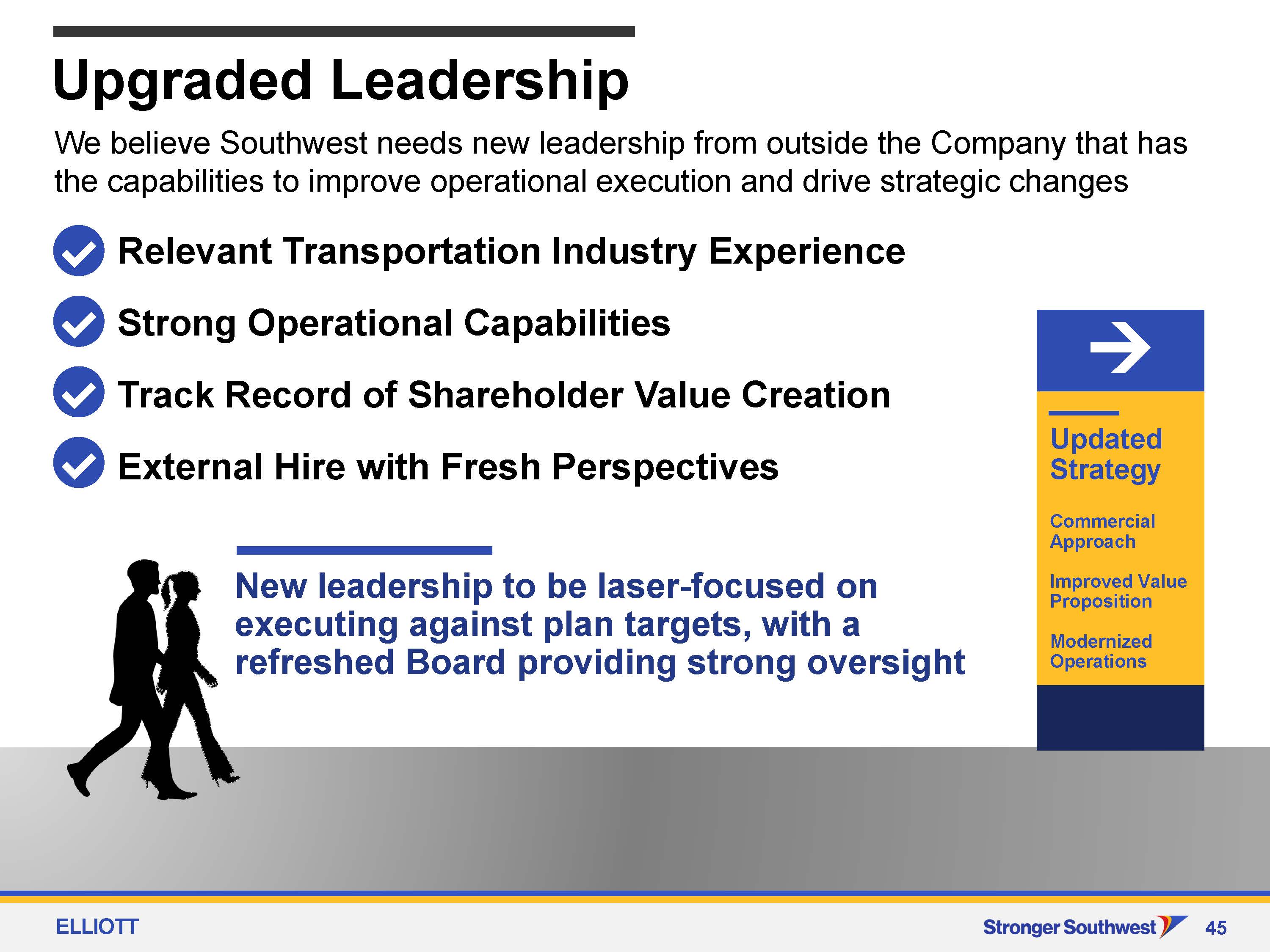 Upgraded Leadership

We believe Southwest needs new leadership from outside the Company that has the capabilities to improve operational execution and drive strategic changes

Relevant Transportation Industry Experience

Strong Operational Capabilities

Track Record of Shareholder Value Creation

External Hire with Fresh Perspectives

New leadership to be laser-focused on executing against plan targets, with a refreshed Board providing strong oversight

Updated Strategy

Commercial Approach

Improved Value Proposition

Modernized Operations

ELLIOTT

Stronger Southwest

45